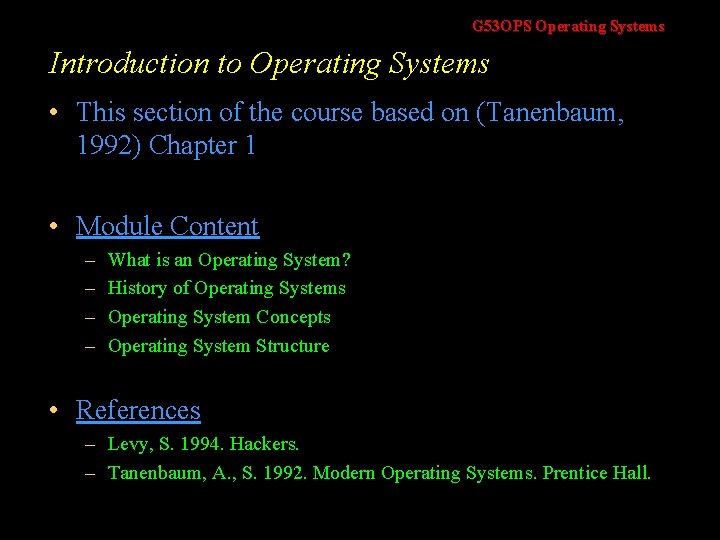 G53OPS Operating Systems

Introduction to Operating Systems

• This section of the course based on (Tanenbaum, 1992) Chapter 1

• Module Content
– What is an Operating System?
– History of Operating Systems
– Operating System Concepts
– Operating System Structure

• References
– Levy, S. 1994. Hackers.
– Tanenbaum, A., S. 1992. Modern Operating Systems. Prentice Hall.